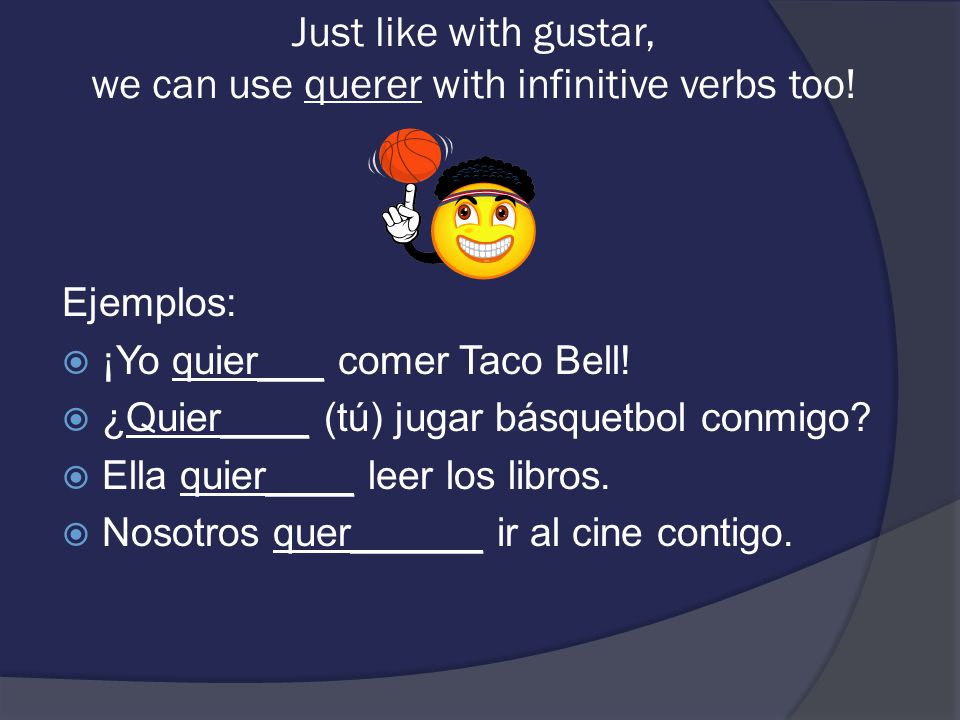 Just like with gustar,
we can use querer with infinitive verbs too!

Ejemplos:
¡Yo quier___ comer Taco Bell!
¿Quier____ (tú) jugar básquetbol conmigo?
Ella quier____ leer los libros.
Nosotros quer______ ir al cine contigo.